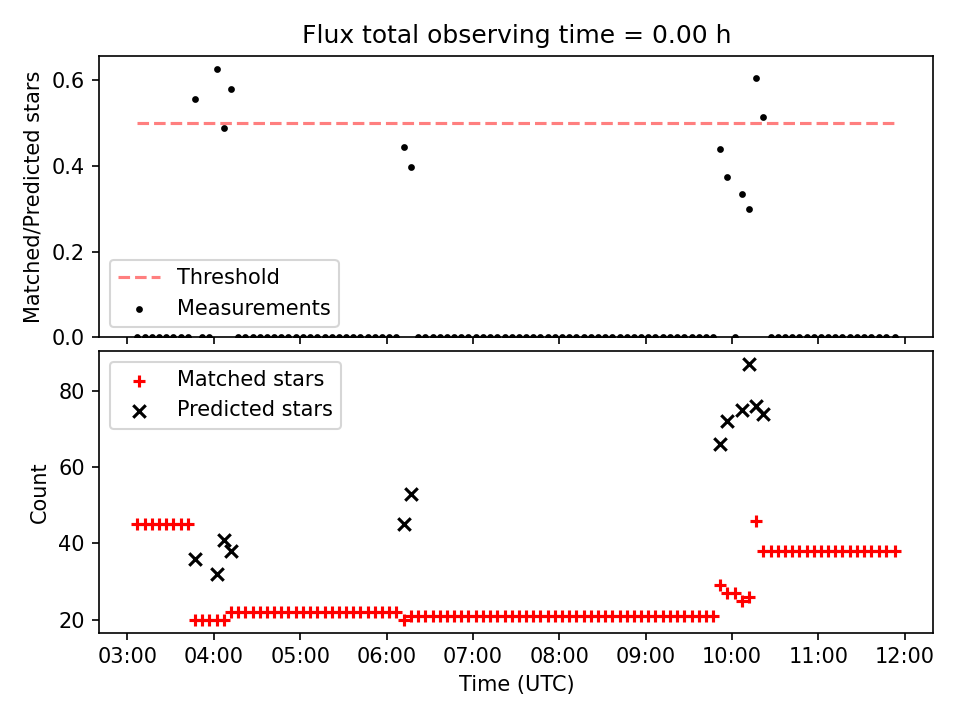 Flux total observing time = 0.00 h

Matched/Predicted stars

0.6
0.4
0.2
0.0

Threshold
Measurements

Matched stars
Predicted stars

Count

80
60
40
20

03:00 04:00 05:00 06:00 07:00 08:00 09:00 10:00 11:00 12:00

Time (UTC)